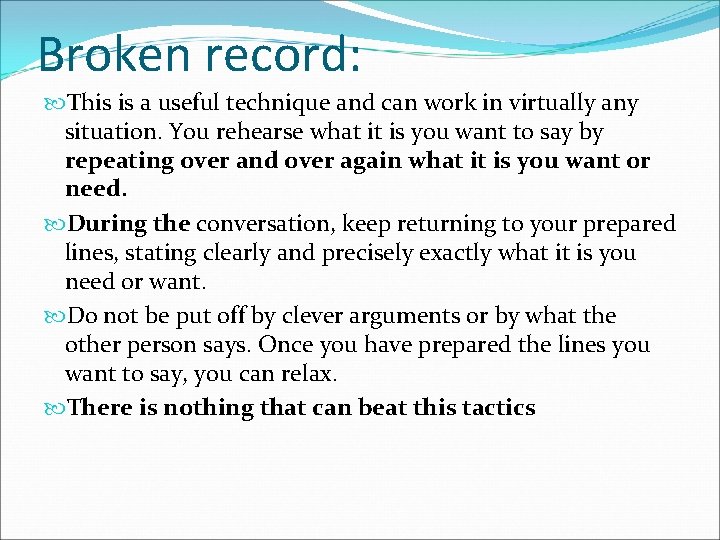 Broken record:

This is a useful technique and can work in virtually any situation. You rehearse what it is you want to say by repeating over and over again what it is you want or need.

During the conversation, keep returning to your prepared lines, stating clearly and precisely exactly what it is you need or want.

Do not be put off by clever arguments or by what the other person says. Once you have prepared the lines you want to say, you can relax.

There is nothing that can beat this tactics